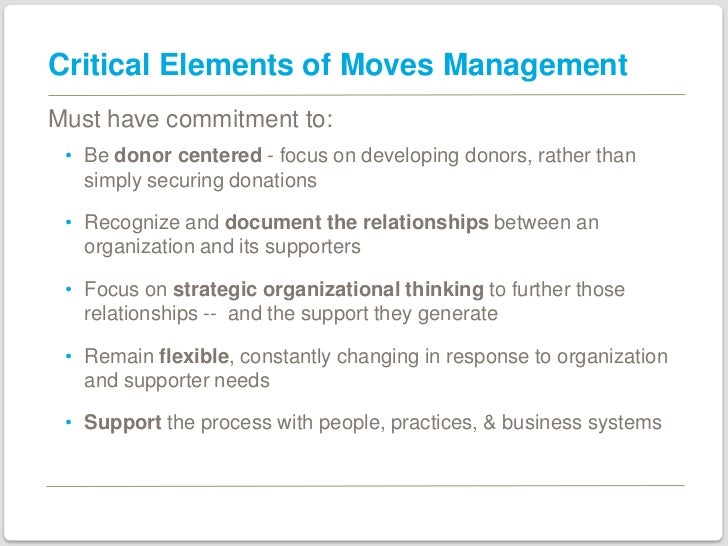 Critical Elements of Moves Management

Must have commitment to:

• Be donor centered - focus on developing donors, rather than simply securing donations

• Recognize and document the relationships between an organization and its supporters

• Focus on strategic organizational thinking to further those relationships -- and the support they generate

• Remain flexible, constantly changing in response to organization and supporter needs

• Support the process with people, practices, & business systems